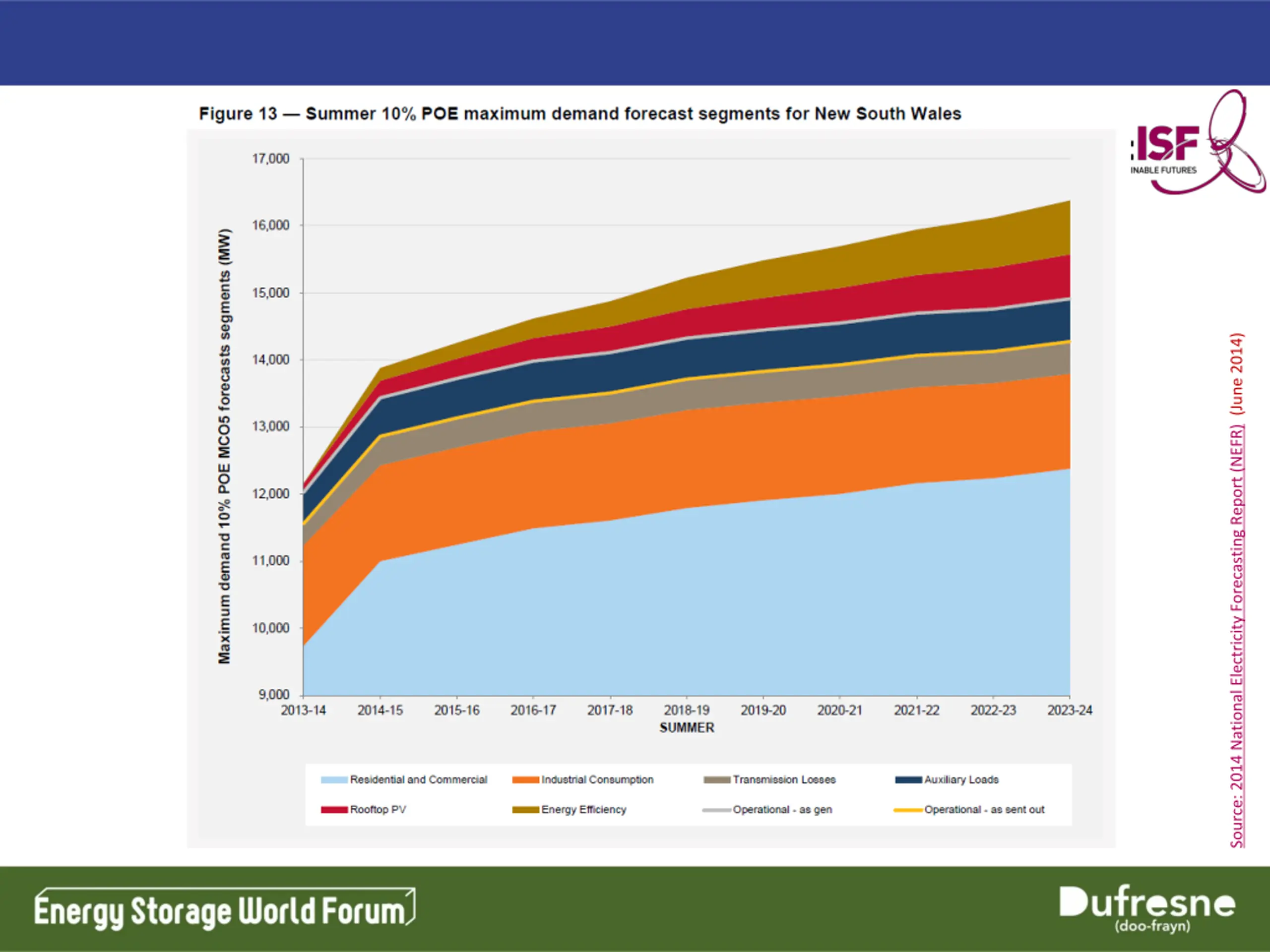 Figure 13 — Summer 10% POE maximum demand forecast segments for New South Wales

:ISF
INABLE FUTURES

Maximum demand 10% POE MCO5 forecasts segments (MW)

17,000
16,000
15,000
14,000
13,000
12,000
11,000
10,000
9,000

2013-14 2014-15 2015-16 2016-17 2017-18 2018-19 2019-20 2020-21 2021-22 2022-23 2023-24
SUMMER

Residential and Commercial
Industrial Consumption
Transmission Losses
Auxiliary Loads
Rooftop PV
Energy Efficiency
Operational - as gen
Operational - as sent out

Source: 2014 National Electricity Forecasting Report (NEFR) (June 2014)

Energy Storage World Forum

Dufresne
(doo-frayn)